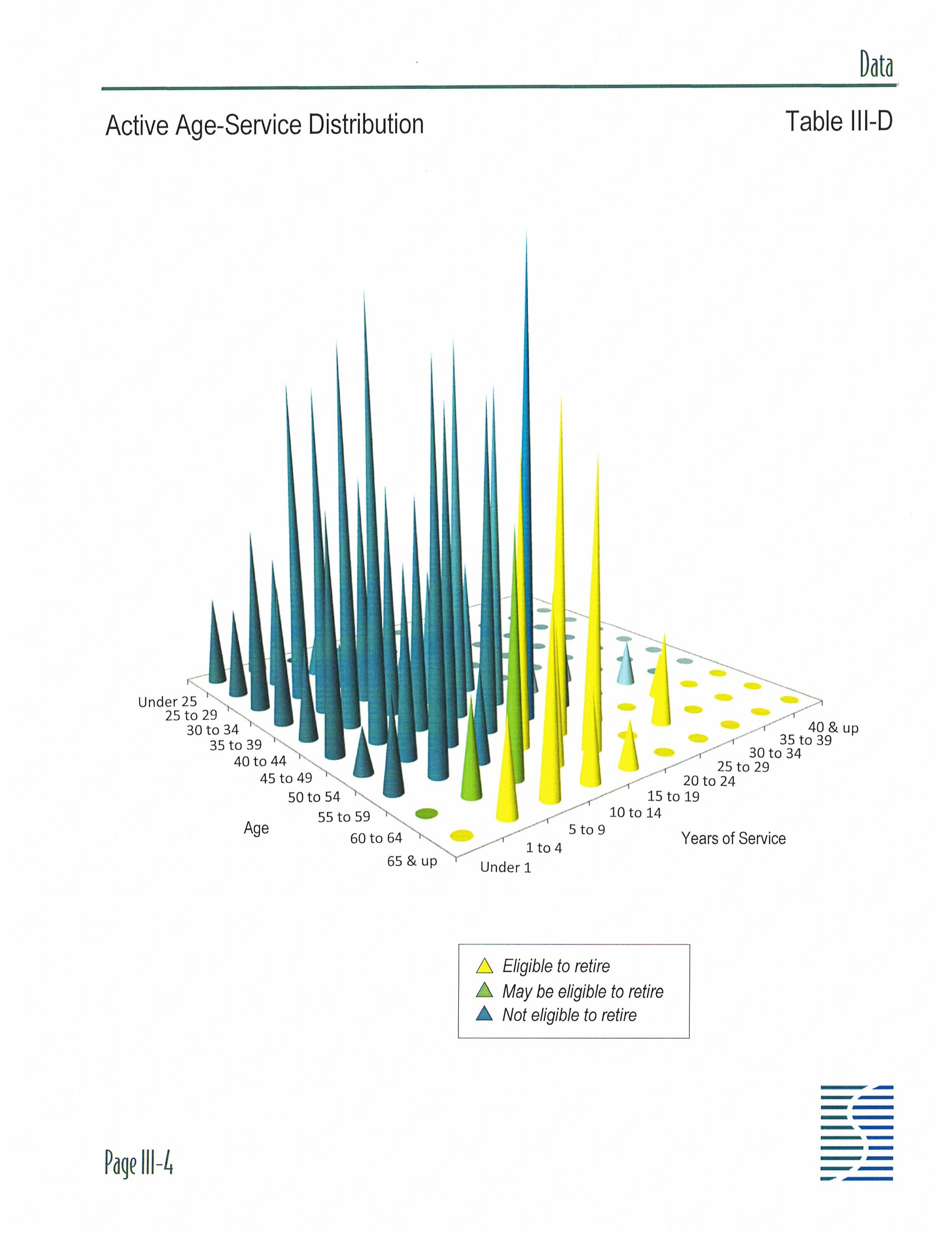 Data

Active Age-Service Distribution

Table III-D

Under 25
25 to 29
30 to 34
35 to 39
40 to 44
45 to 49
50 to 54
55 to 59
60 to 64
65 & up

Age

Under 1
1 to 4
5 to 9
10 to 14
15 to 19
20 to 24
25 to 29
30 to 34
35 to 39
40 & up

Years of Service

Eligible to retire
May be eligible to retire
Not eligible to retire

Page III-4